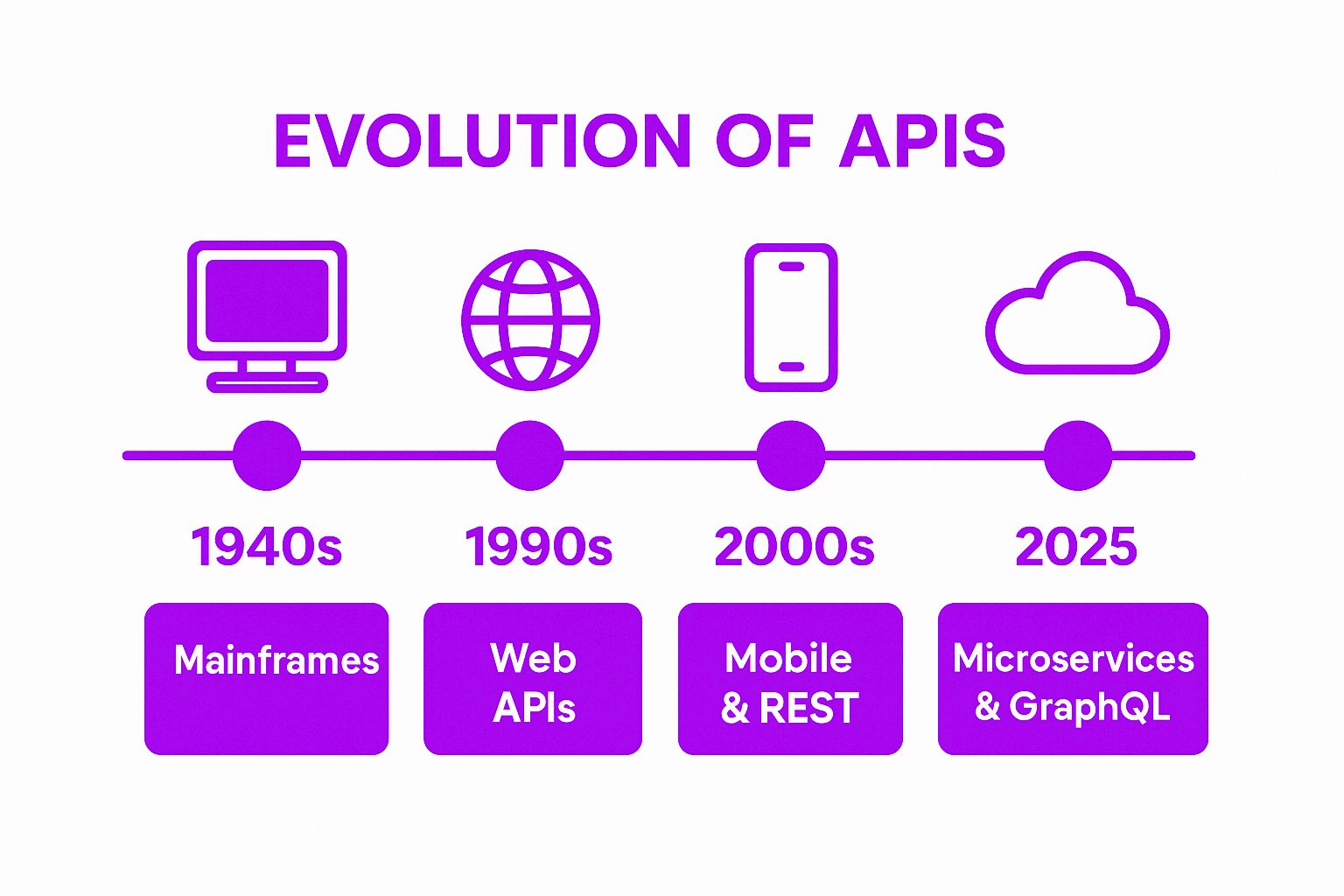 EVOLUTION OF APIS

1940s

Mainframes

1990s

Web APIs

2000s

Mobile & REST

2025

Microservices & GraphQL